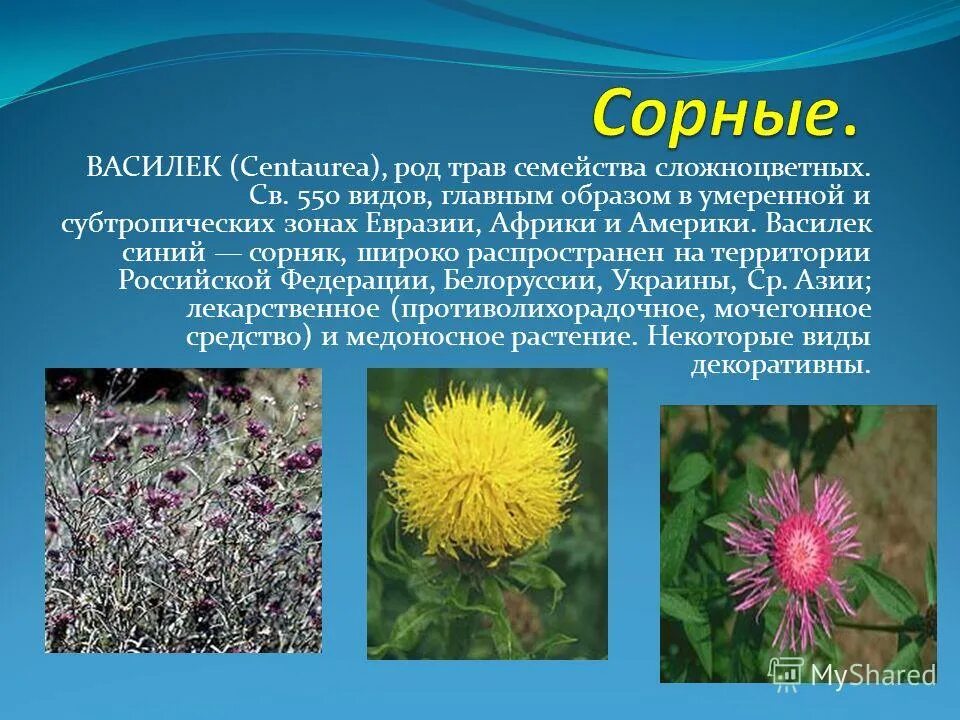 Сорные.

ВАСИЛЕК (Centaurea), род трав семейства сложноцветных. Св. 550 видов, главным образом в умеренной и субтропических зонах Евразии, Африки и Америки. Василек синий — сорняк, широко распространен на территории Российской Федерации, Белоруссии, Украины, Ср. Азии; лекарственное (противолихорадочное, мочегонное средство) и медоносное растение. Некоторые виды декоративны.

MyShared